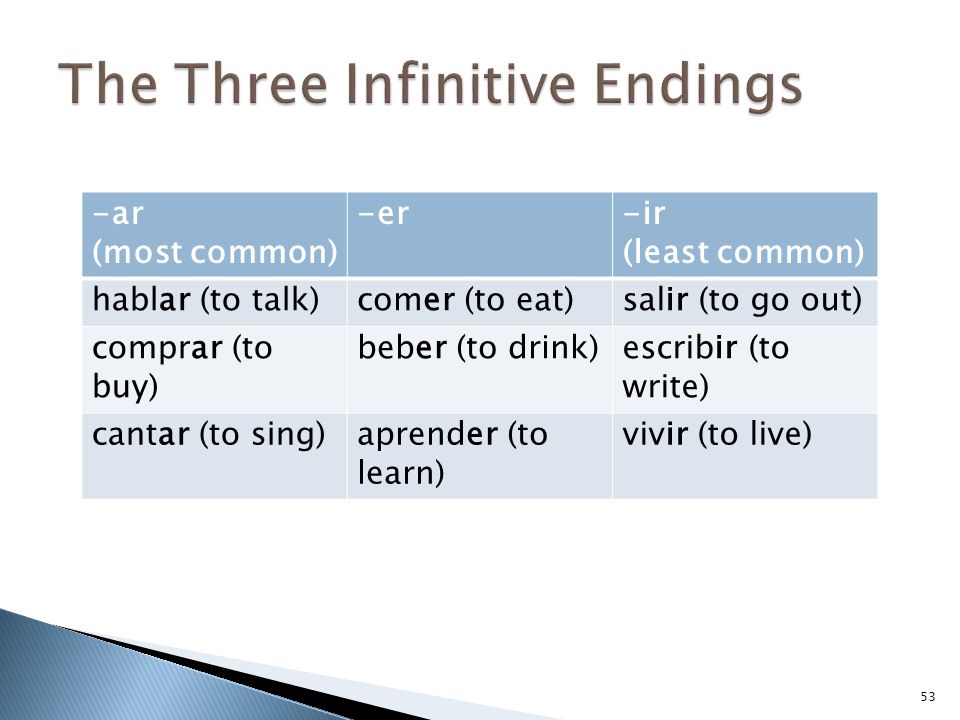 The Three Infinitive Endings

| -ar (most common) | -er | -ir (least common) |
|---|---|---|
| hablar (to talk) | comer (to eat) | salir (to go out) |
| comprar (to buy) | beber (to drink) | escribir (to write) |
| cantar (to sing) | aprender (to learn) | vivir (to live) |

53